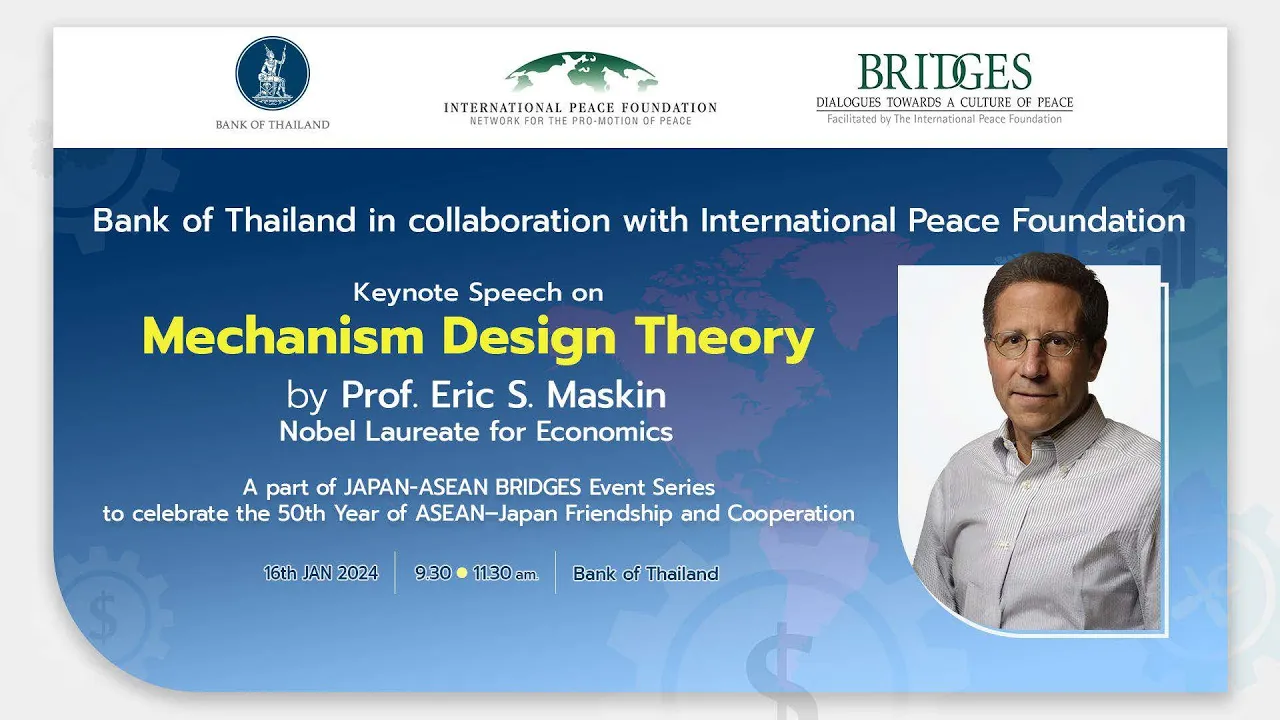 BANK OF THAILAND

INTERNATIONAL PEACE FOUNDATION
NETWORK FOR THE PRO-MOTION OF PEACE

BRIDGES
DIALOGUES TOWARDS A CULTURE OF PEACE
Facilitated by The International Peace Foundation

Bank of Thailand in collaboration with International Peace Foundation

Keynote Speech on
Mechanism Design Theory
by Prof. Eric S. Maskin
Nobel Laureate for Economics

A part of JAPAN-ASEAN BRIDGES Event Series
to celebrate the 50th Year of ASEAN–Japan Friendship and Cooperation

16th JAN 2024 | 9.30 ● 11.30 am. | Bank of Thailand